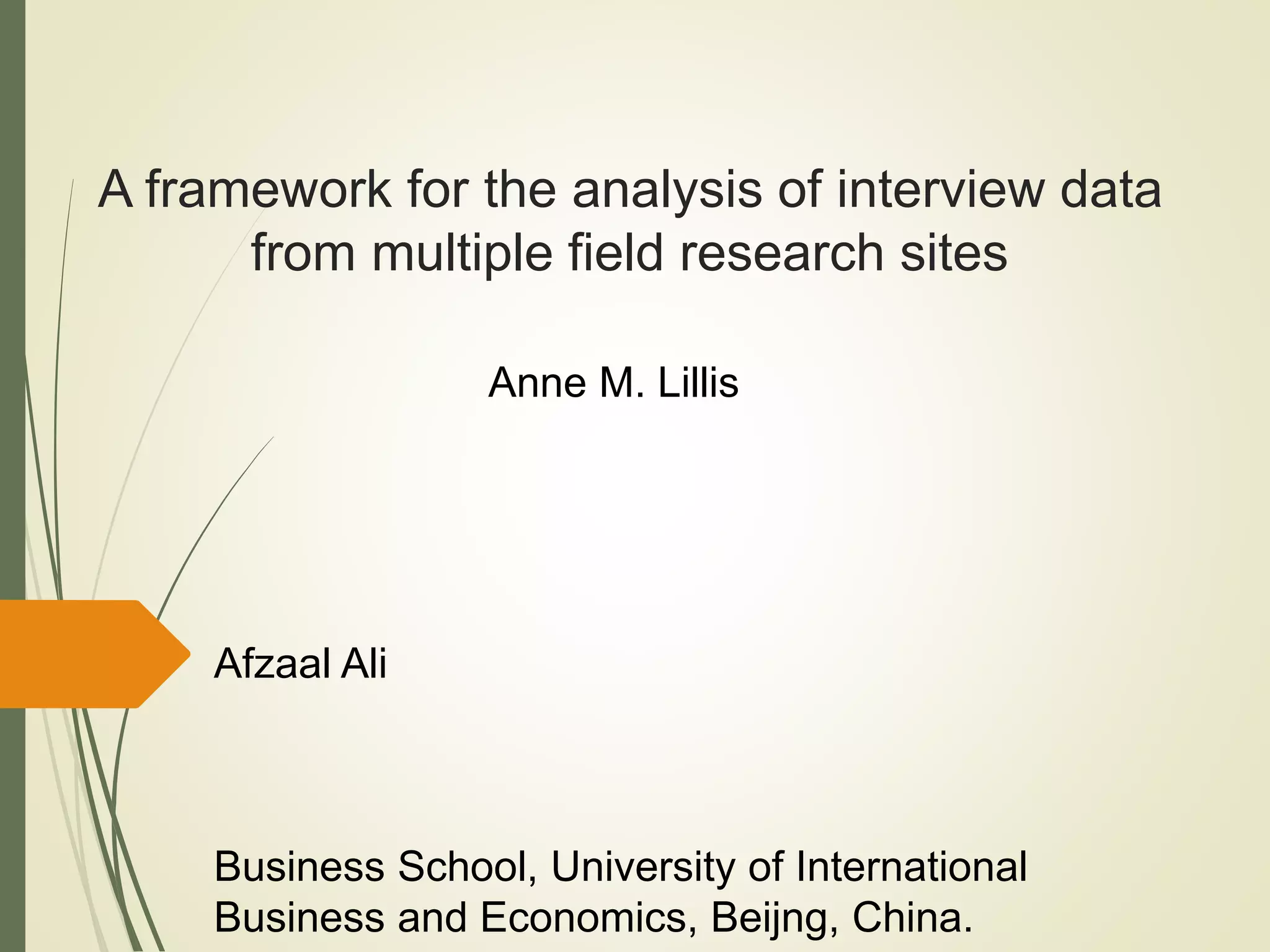 A framework for the analysis of interview data from multiple field research sites

Anne M. Lillis

Afzaal Ali

Business School, University of International Business and Economics, Beijng, China.